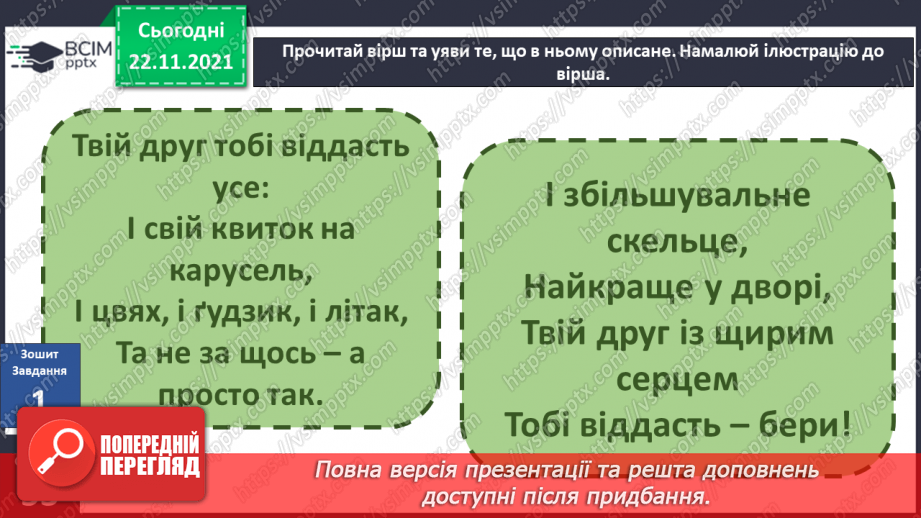 ВСІМ pptx

Сьогодні 22.11.2021

Прочитай вірш та уяви те, що в ньому описане. Намалюй ілюстрацію до вірша.

Твій друг тобі віддасть усе:
І свій квиток на карусель,
І цвях, і ґудзик, і літак,
Та не за щось – а просто так.

І збільшувальне скельце,
Найкраще у дворі,
Твій друг із щирим серцем
Тобі віддасть – бери!

Зошит
Завдання
1

ПОПЕРЕДНІЙ ПЕРЕГЛЯД

Повна версія презентації та решта доповнень доступні після придбання.

https://vsimpptx.com